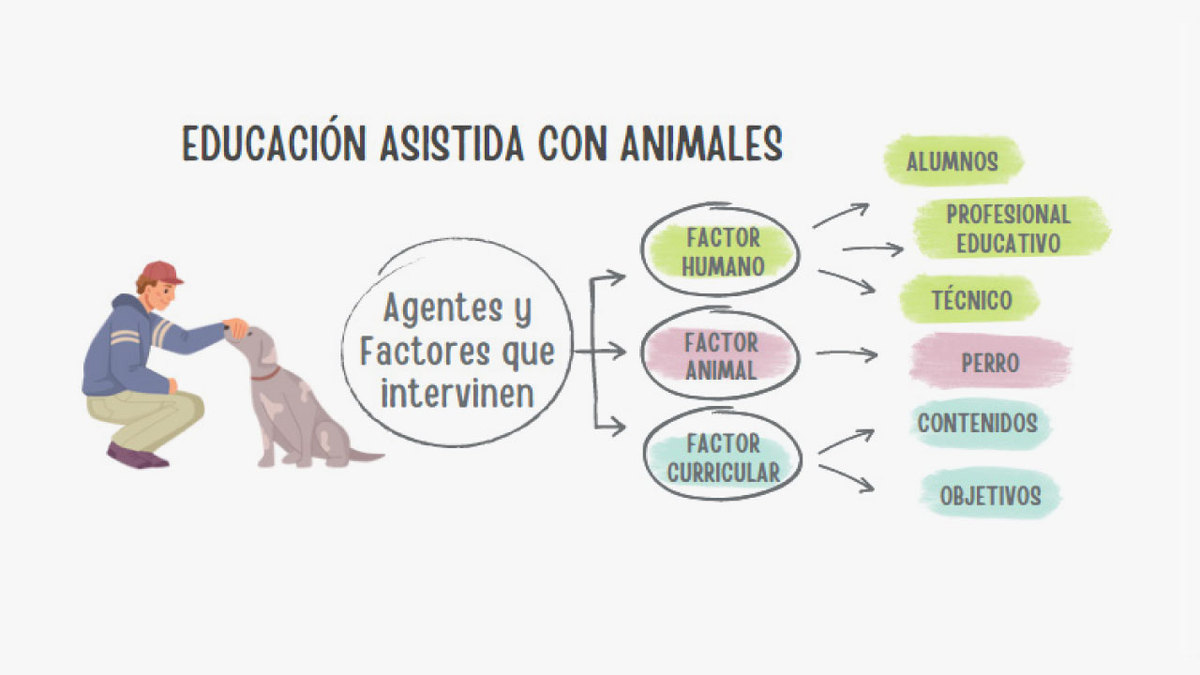 EDUCACIÓN ASISTIDA CON ANIMALES

Agentes y Factores que intervinen

FACTOR HUMANO

FACTOR ANIMAL

FACTOR CURRICULAR

ALUMNOS

PROFESIONAL EDUCATIVO

TÉCNICO

PERRO

CONTENIDOS

OBJETIVOS